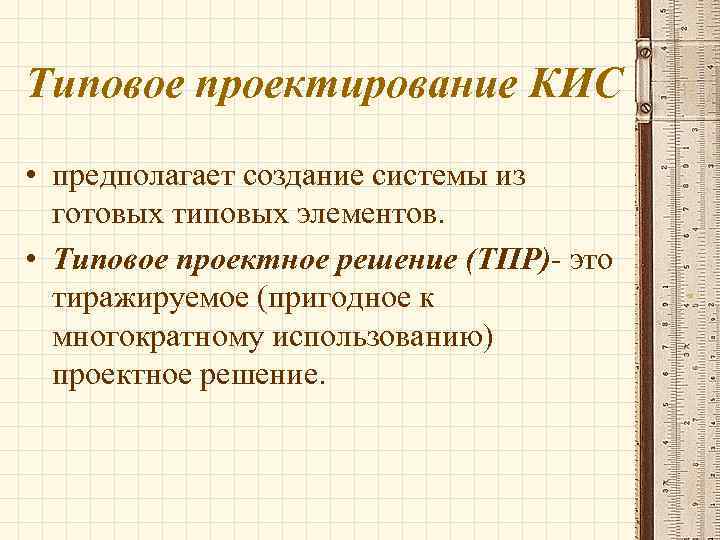 Типовое проектирование КИС

• предполагает создание системы из готовых типовых элементов.
• Типовое проектное решение (ТПР)- это тиражируемое (пригодное к многократному использованию) проектное решение.